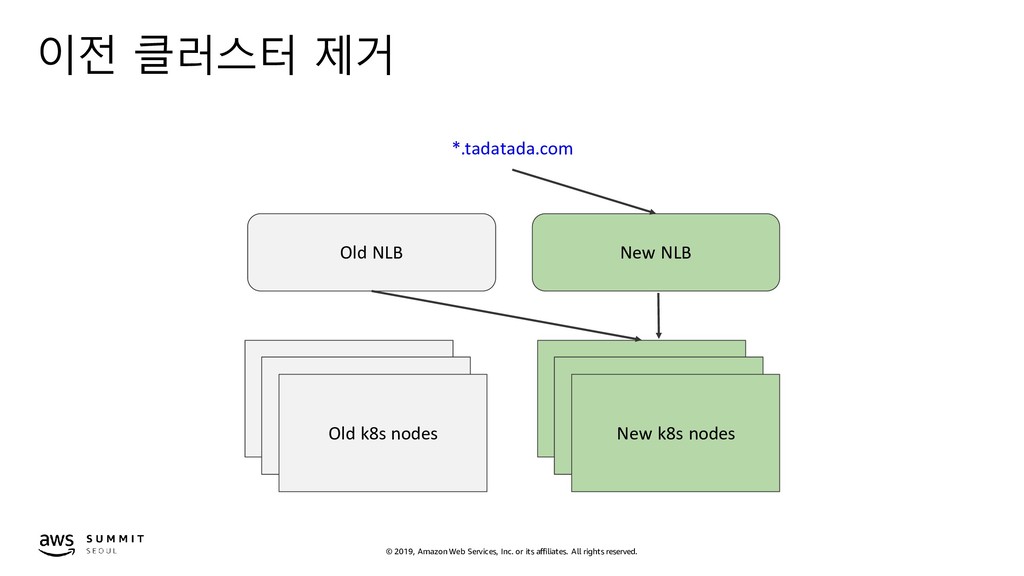 이전 클러스터 제거

*.tadatada.com

Old NLB

New NLB

Old k8s nodes

New k8s nodes

aws SUMMIT SEOUL

© 2019, Amazon Web Services, Inc. or its affiliates. All rights reserved.